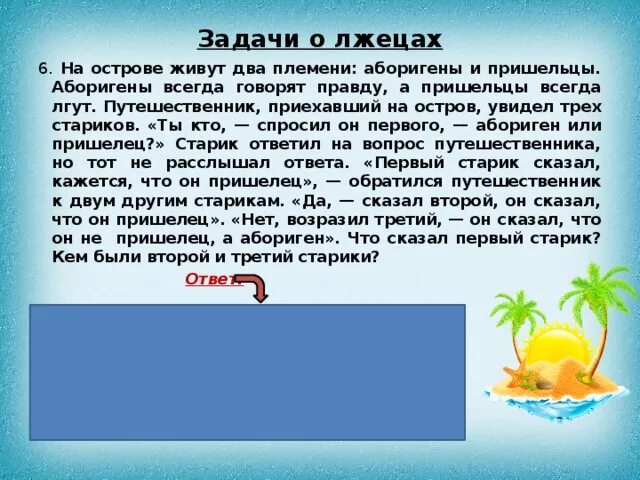 Задачи о лжецах

6. На острове живут два племени: аборигены и пришельцы. Аборигены всегда говорят правду, а пришельцы всегда лгут. Путешественник, приехавший на остров, увидел трех стариков. «Ты кто, — спросил он первого, — абориген или пришелец?» Старик ответил на вопрос путешественника, но тот не расслышал ответа. «Первый старик сказал, кажется, что он пришелец», — обратился путешественник к двум другим старикам. «Да, — сказал второй, он сказал, что он пришелец». «Нет, возразил третий, — он сказал, что он не пришелец, а абориген». Что сказал первый старик? Кем были второй и третий старики?

Ответ: